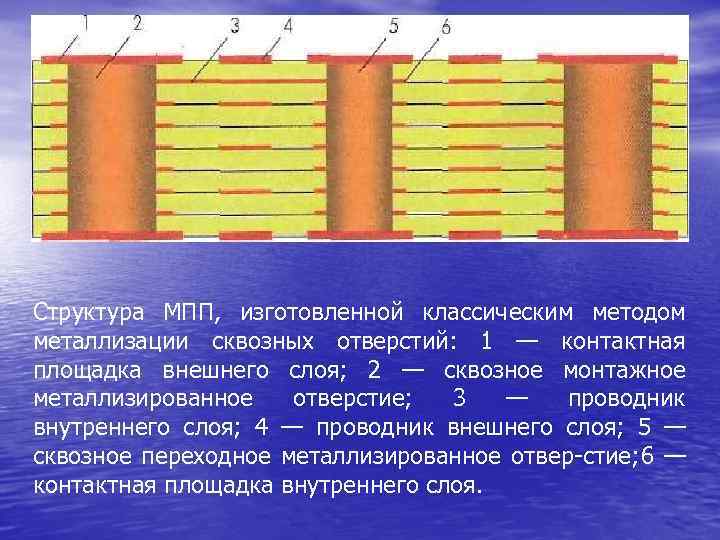 1
2
3
4
5
6

Структура МПП, изготовленной классическим методом металлизации сквозных отверстий: 1 — контактная площадка внешнего слоя; 2 — сквозное монтажное металлизированное отверстие; 3 — проводник внутреннего слоя; 4 — проводник внешнего слоя; 5 — сквозное переходное металлизированное отвер-стие;6 — контактная площадка внутреннего слоя.